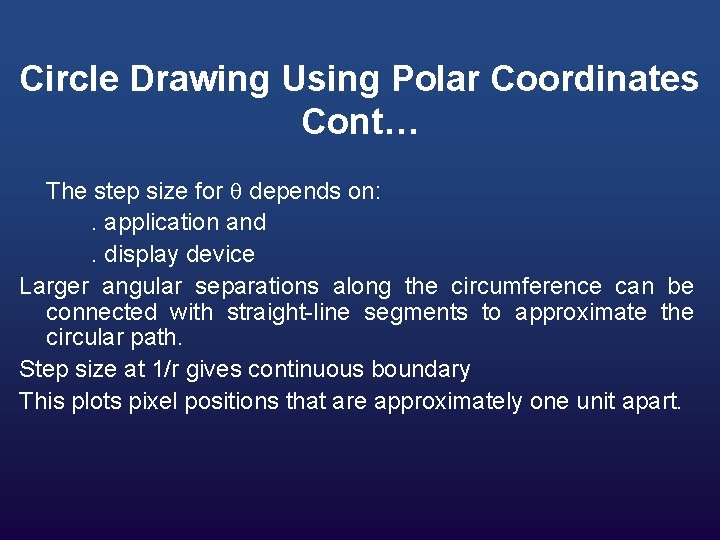 Circle Drawing Using Polar Coordinates Cont…

The step size for $\theta$ depends on:
. application and
. display device

Larger angular separations along the circumference can be connected with straight-line segments to approximate the circular path.

Step size at 1/r gives continuous boundary

This plots pixel positions that are approximately one unit apart.